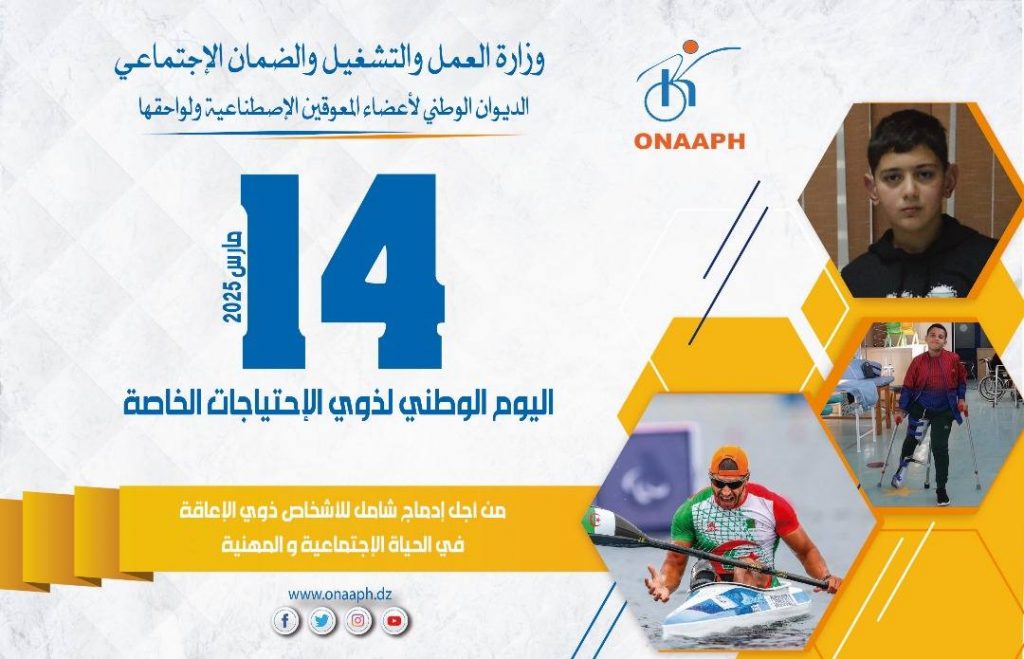 وزارة العمل والتشغيل والضمان الإجتماعي
الديوان الوطني لأعضاء المعوقين الإصطناعية ولواحقها

ONAAPH

14
مارس 2025

اليوم الوطني لذوي الإحتياجات الخاصة

من اجل إدماج شامل للاشخاص ذوي الإعاقة
في الحياة الإجتماعية و المهنية

www.onaaph.dz